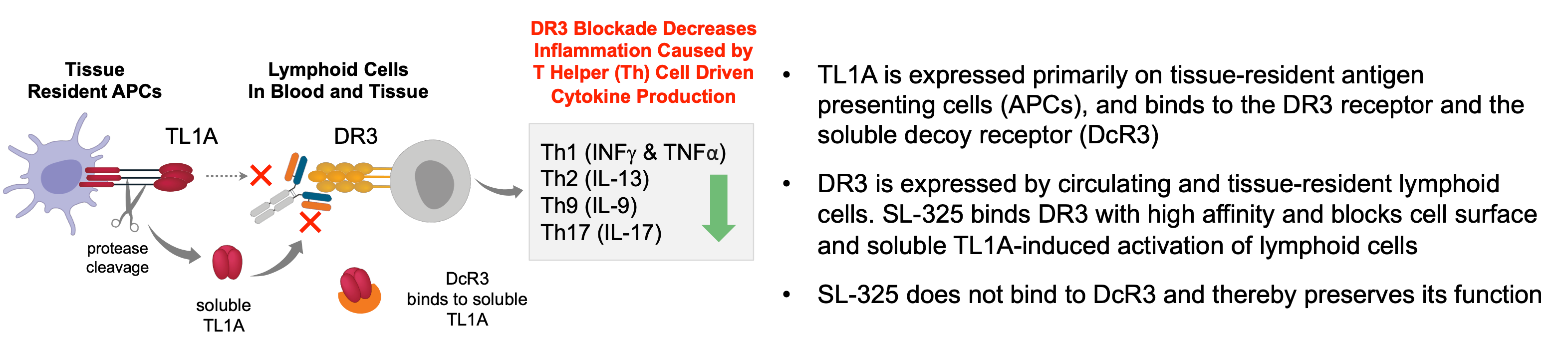 Tissue Resident APCs

Lymphoid Cells In Blood and Tissue

DR3 Blockade Decreases Inflammation Caused by T Helper (Th) Cell Driven Cytokine Production

TL1A

DR3

protease cleavage

soluble TL1A

DcR3 binds to soluble TL1A

Th1 (INFγ & TNFα)
Th2 (IL-13)
Th9 (IL-9)
Th17 (IL-17)

• TL1A is expressed primarily on tissue-resident antigen presenting cells (APCs), and binds to the DR3 receptor and the soluble decoy receptor (DcR3)

• DR3 is expressed by circulating and tissue-resident lymphoid cells. SL-325 binds DR3 with high affinity and blocks cell surface and soluble TL1A-induced activation of lymphoid cells

• SL-325 does not bind to DcR3 and thereby preserves its function